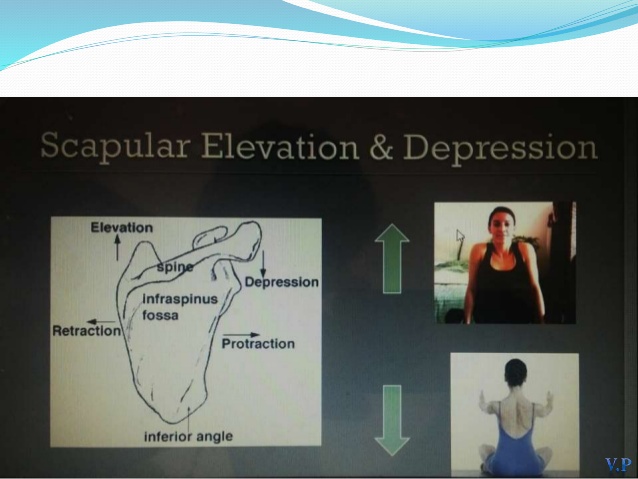 Scapular Elevation & Depression

Elevation

spine

Depression

infraspinus fossa

Retraction

Protraction

inferior angle

V.P